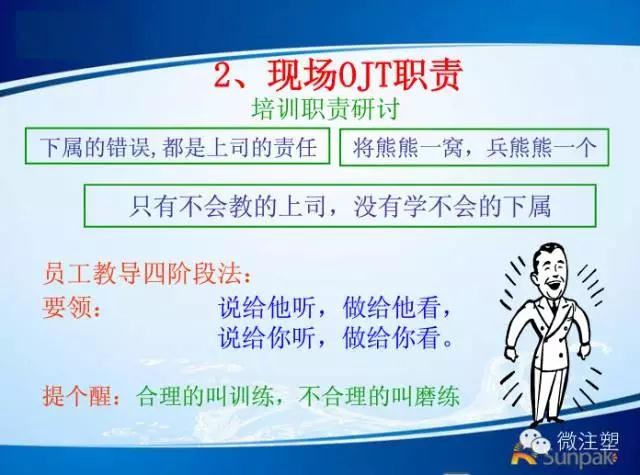 2、现场OJT职责

培训职责研讨

下属的错误,都是上司的责任

将熊熊一窝，兵熊熊一个

只有不会教的上司，没有学不会的下属

员工教导四阶段法：

要领： 说给他听，做给他看，
说给你听，做给你看。

提个醒：合理的叫训练，不合理的叫磨练

微注塑

Sunpak